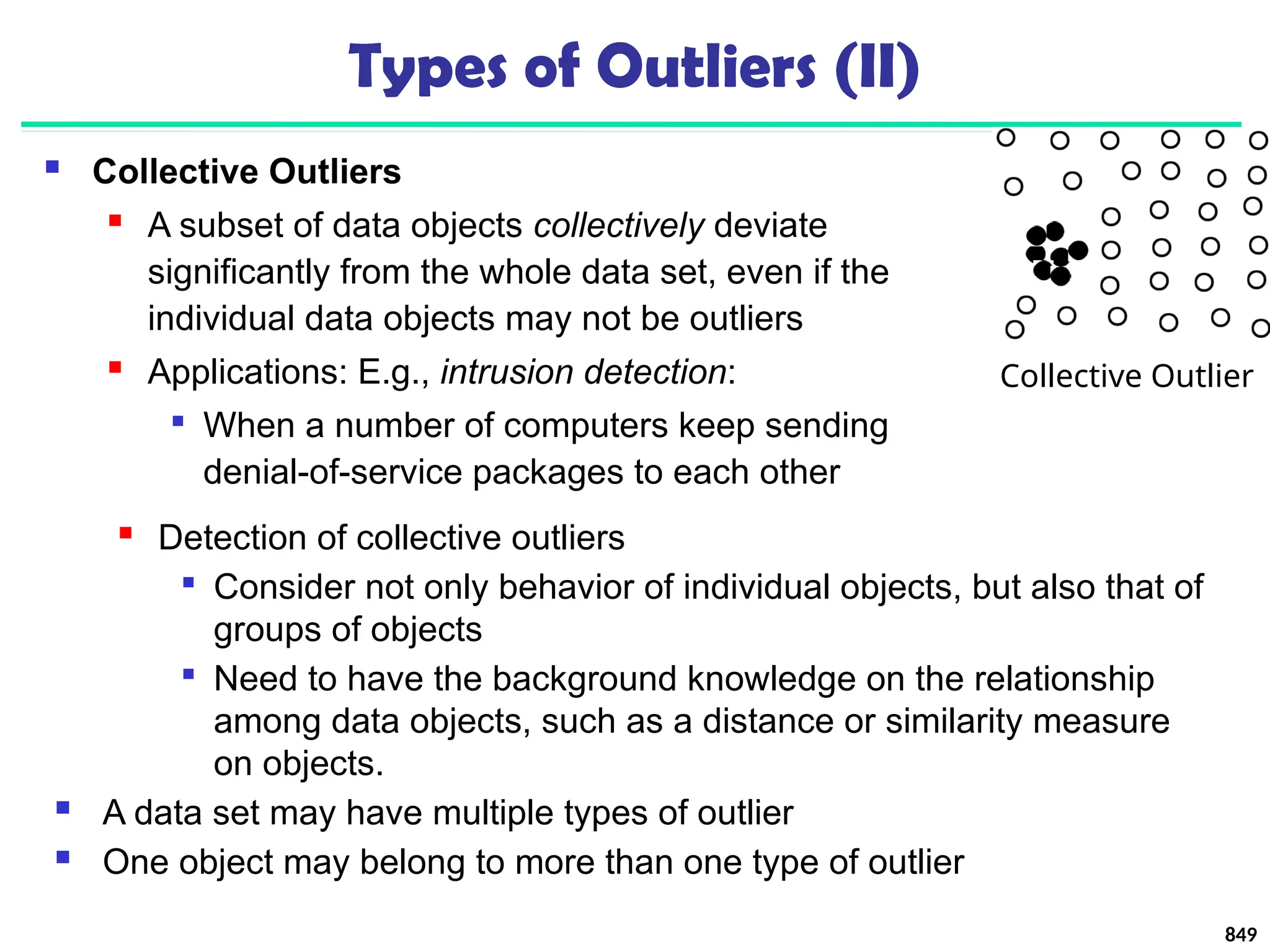 Types of Outliers (II)

Collective Outliers

A subset of data objects collectively deviate significantly from the whole data set, even if the individual data objects may not be outliers

Applications: E.g., intrusion detection:

When a number of computers keep sending denial-of-service packages to each other

Collective Outlier

Detection of collective outliers

Consider not only behavior of individual objects, but also that of groups of objects

Need to have the background knowledge on the relationship among data objects, such as a distance or similarity measure on objects.

A data set may have multiple types of outlier

One object may belong to more than one type of outlier

849